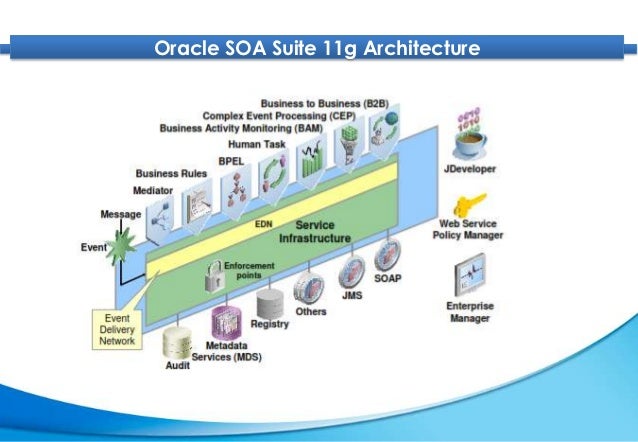 Oracle SOA Suite 11g Architecture

Business to Business (B2B)
Complex Event Processing (CEP)
Business Activity Monitoring (BAM)
Human Task
BPEL
Business Rules
Mediator
Message
Event
EDN
Service Infrastructure
Enforcement points
Event Delivery Network
Audit
Metadata Services (MDS)
Registry
Others
JMS
SOAP
JDeveloper
Web Service Policy Manager
Enterprise Manager